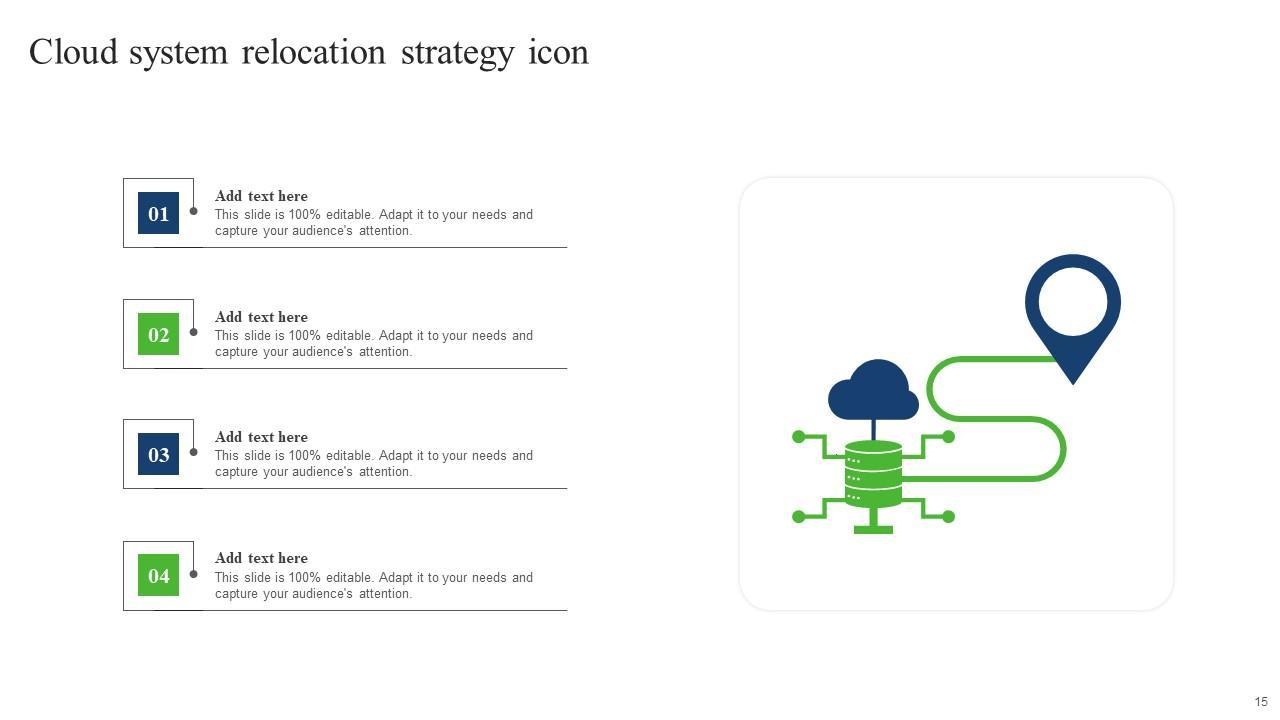 Cloud system relocation strategy icon

01
Add text here
This slide is 100% editable. Adapt it to your needs and capture your audience's attention.

02
Add text here
This slide is 100% editable. Adapt it to your needs and capture your audience's attention.

03
Add text here
This slide is 100% editable. Adapt it to your needs and capture your audience's attention.

04
Add text here
This slide is 100% editable. Adapt it to your needs and capture your audience's attention.

15